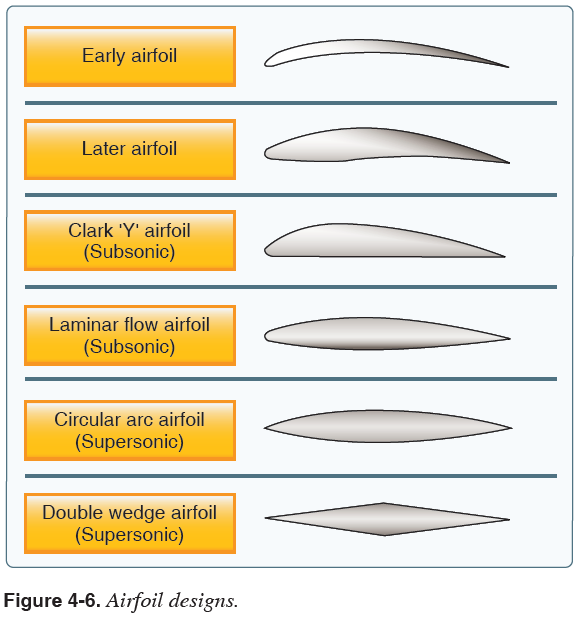 Early airfoil

Later airfoil

Clark 'Y' airfoil
(Subsonic)

Laminar flow airfoil
(Subsonic)

Circular arc airfoil
(Supersonic)

Double wedge airfoil
(Supersonic)

Figure 4-6. Airfoil designs.